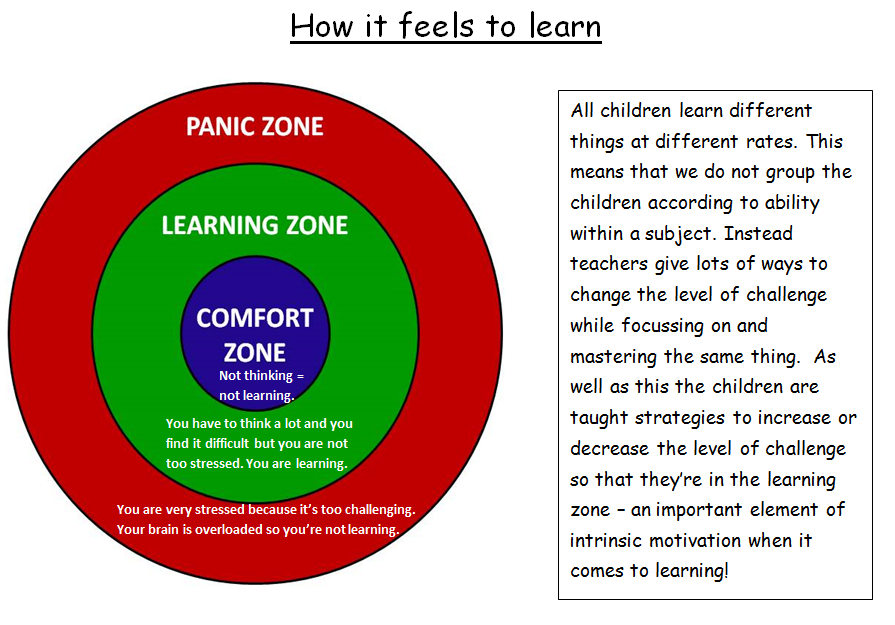 How it feels to learn

PANIC ZONE

LEARNING ZONE

COMFORT ZONE

Not thinking = not learning.

You have to think a lot and you find it difficult but you are not too stressed. You are learning.

You are very stressed because it's too challenging. Your brain is overloaded so you're not learning.

All children learn different things at different rates. This means that we do not group the children according to ability within a subject. Instead teachers give lots of ways to change the level of challenge while focussing on and mastering the same thing. As well as this the children are taught strategies to increase or decrease the level of challenge so that they're in the learning zone – an important element of intrinsic motivation when it comes to learning!